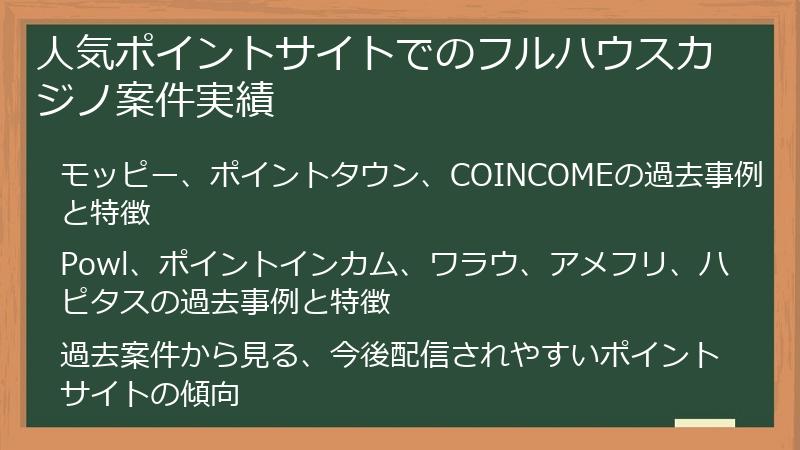 人気ポイントサイトでのフルハウスカジノ案件実績

モッピー、ポイントタウン、COINCOMEの過去事例と特徴

Powl、ポイントインカム、ワラウ、アメフリ、ハピタスの過去事例と特徴

過去案件から見る、今後配信されやすいポイントサイトの傾向